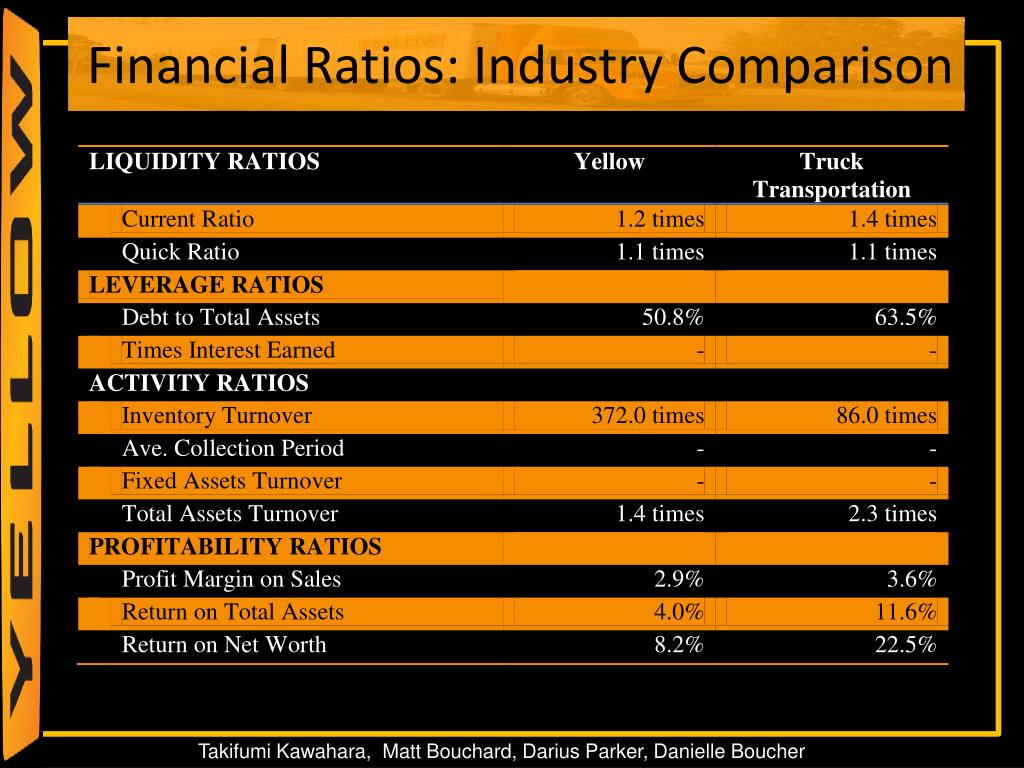 YELLOW

Financial Ratios: Industry Comparison

| LIQUIDITY RATIOS | Yellow | Truck Transportation |
|---|---|---|
| Current Ratio | 1.2 times | 1.4 times |
| Quick Ratio | 1.1 times | 1.1 times |
| LEVERAGE RATIOS | | |
| Debt to Total Assets | 50.8% | 63.5% |
| Times Interest Earned | - | - |
| ACTIVITY RATIOS | | |
| Inventory Turnover | 372.0 times | 86.0 times |
| Ave. Collection Period | - | - |
| Fixed Assets Turnover | - | - |
| Total Assets Turnover | 1.4 times | 2.3 times |
| PROFITABILITY RATIOS | | |
| Profit Margin on Sales | 2.9% | 3.6% |
| Return on Total Assets | 4.0% | 11.6% |
| Return on Net Worth | 8.2% | 22.5% |

Takifumi Kawahara, Matt Bouchard, Darius Parker, Danielle Boucher